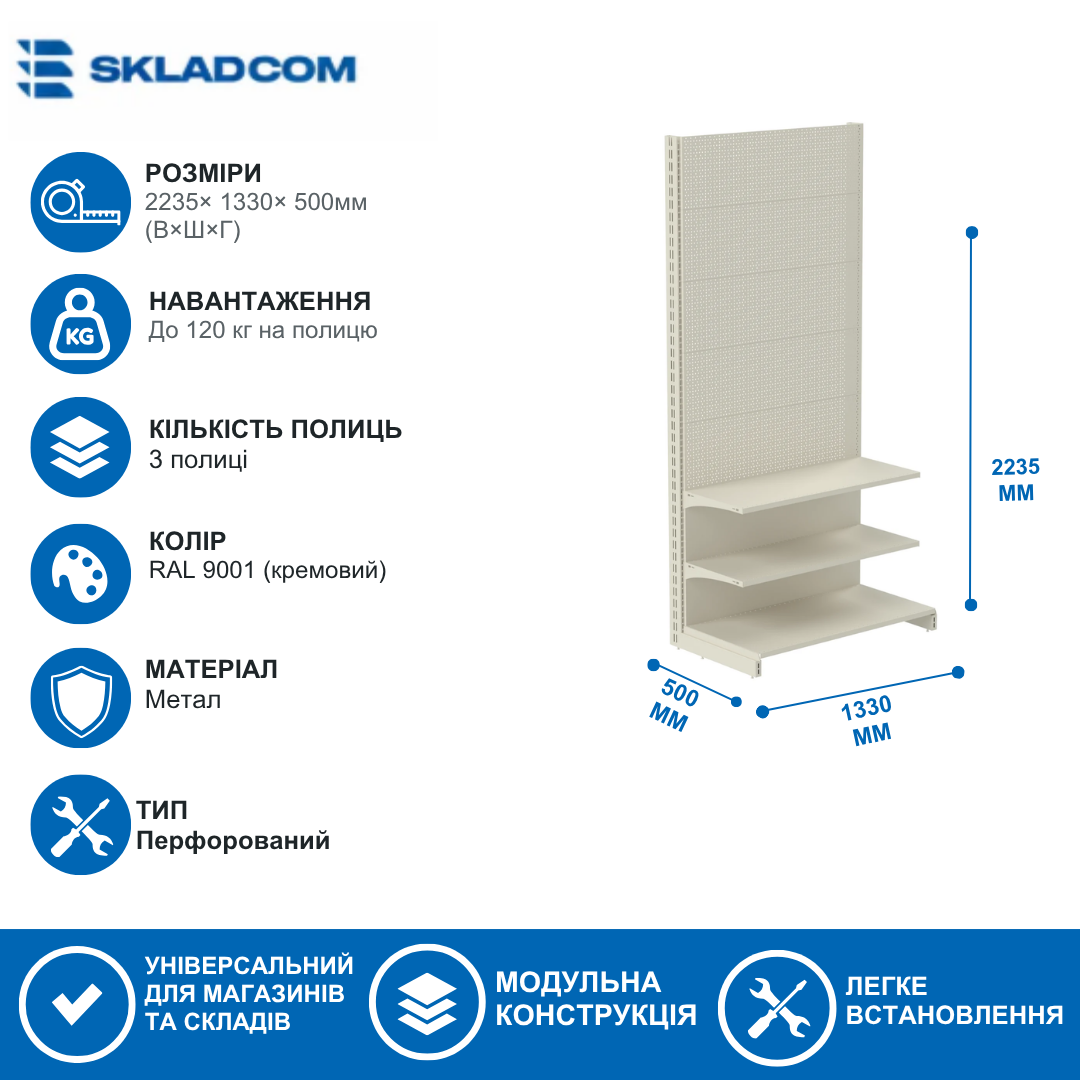 SKLADCOM

РОЗМІРИ
2235× 1330× 500мм (В×Ш×Г)

KG
НАВАНТАЖЕННЯ
До 120 кг на полицю

КІЛЬКІСТЬ ПОЛИЦЬ
3 полиці

КОЛІР
RAL 9001 (кремовий)

МАТЕРІАЛ
Метал

ТИП
Перфорований

2235 ММ

500 ММ

1330 ММ

УНІВЕРСАЛЬНИЙ ДЛЯ МАГАЗИНІВ ТА СКЛАДІВ

МОДУЛЬНА КОНСТРУКЦІЯ

ЛЕГКЕ ВСТАНОВЛЕННЯ